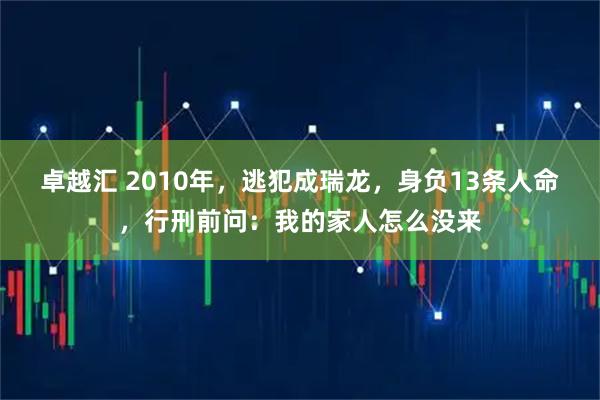 卓越汇 2010年，逃犯成瑞龙，身负13条人命，行刑前问：我的家人怎么没来